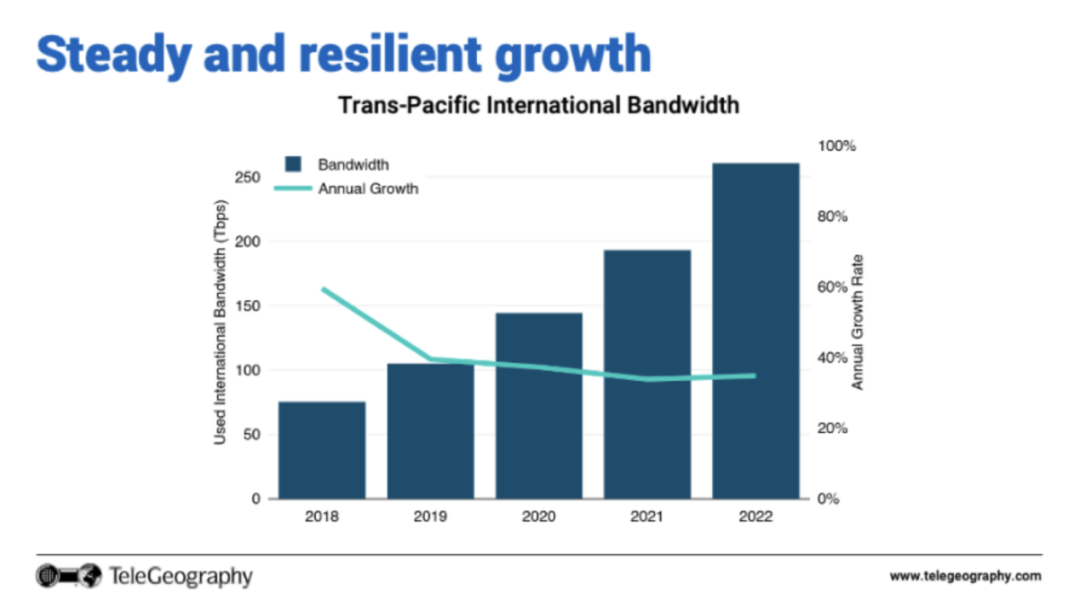 Steady and resilient growth

Trans-Pacific International Bandwidth

Bandwidth
Annual Growth

Used International Bandwidth (Tbps)

250
200
150
100
50
0

100%
80%
60%
40%
20%
0%

Annual Growth Rate

2018
2019
2020
2021
2022

TeleGeography

www.telegeography.com